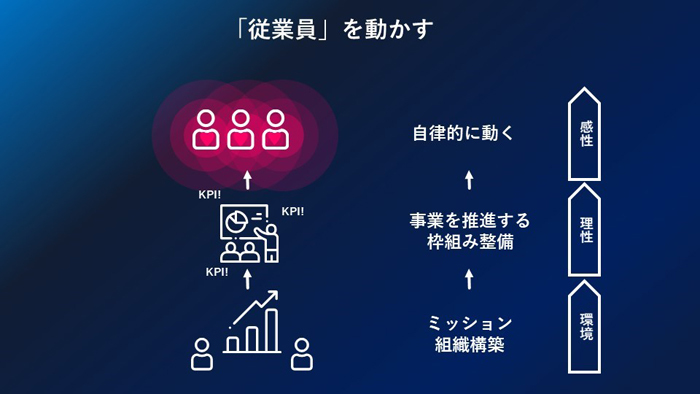 「従業員」を動かす

KPI!

KPI!

KPI!

自律的に動く

事業を推進する
枠組み整備

ミッション
組織構築

感性

理性

環境